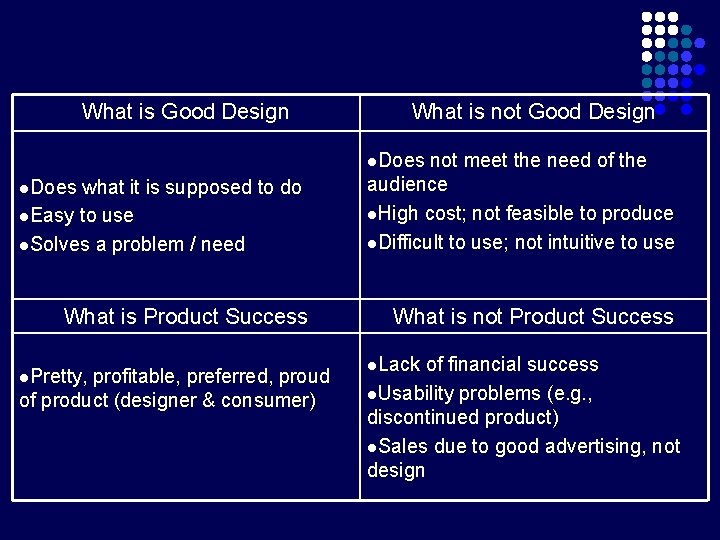 | What is Good Design | What is not Good Design |
|---|---|
| ●Does what it is supposed to do ●Easy to use ●Solves a problem / need | ●Does not meet the need of the audience ●High cost; not feasible to produce ●Difficult to use; not intuitive to use |
| What is Product Success | What is not Product Success |
| ●Pretty, profitable, preferred, proud of product (designer & consumer) | ●Lack of financial success ●Usability problems (e.g., discontinued product) ●Sales due to good advertising, not design |